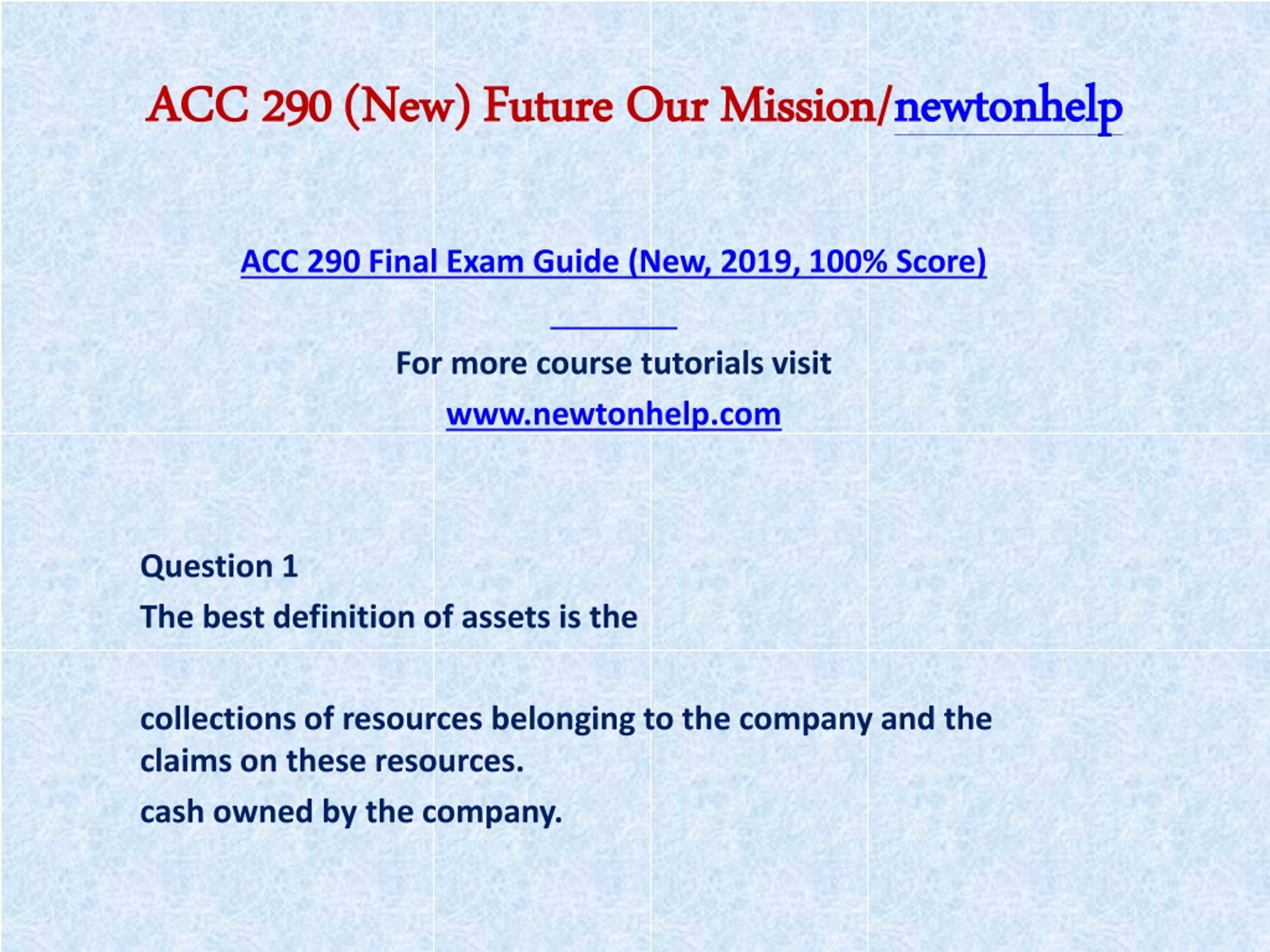 ACC 290 (New) Future Our Mission/newtonhelp

ACC 290 Final Exam Guide (New, 2019, 100% Score)

For more course tutorials visit

www.newtonhelp.com

Question 1

The best definition of assets is the

collections of resources belonging to the company and the claims on these resources.

cash owned by the company.